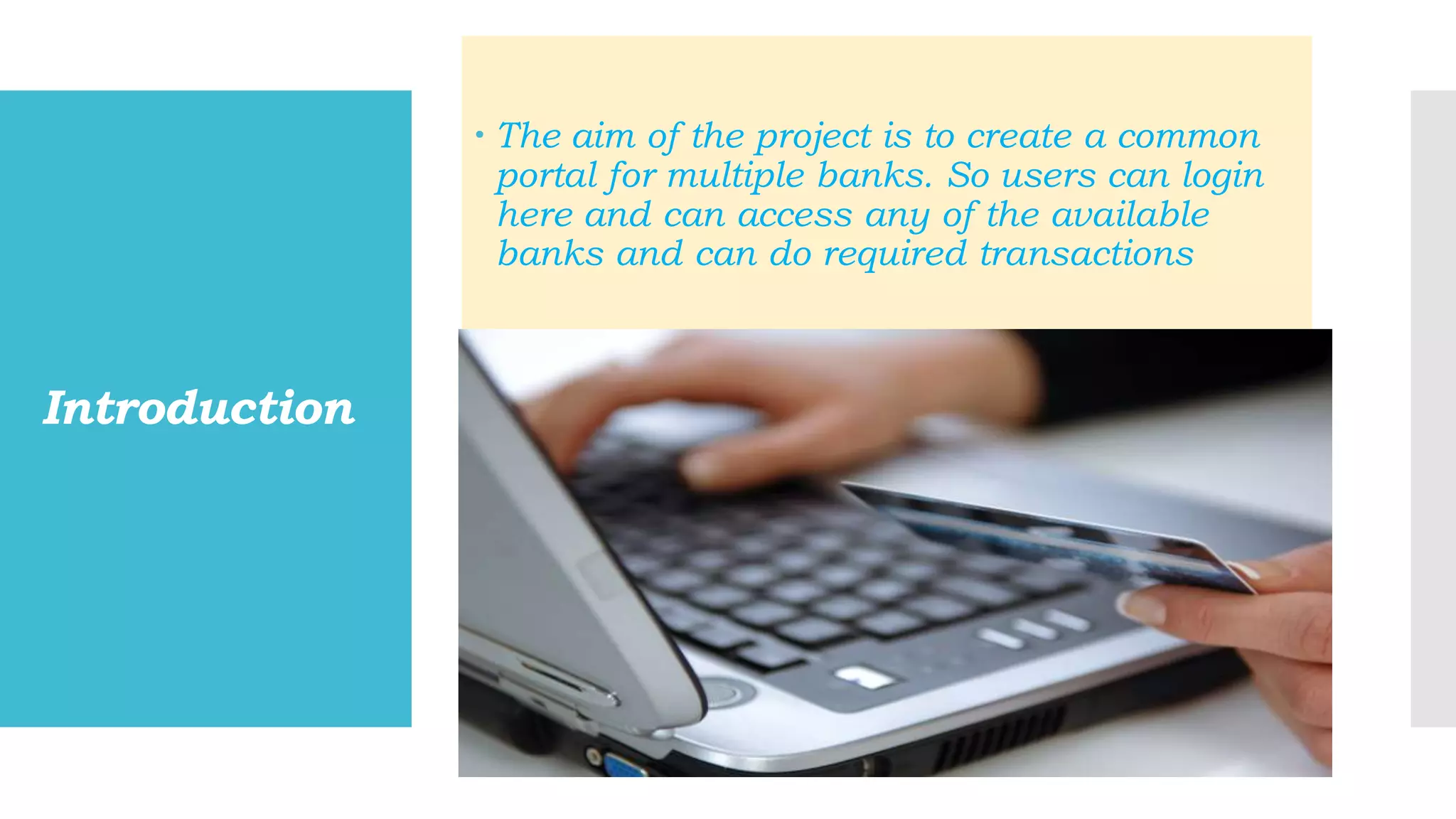 Introduction

• The aim of the project is to create a common portal for multiple banks. So users can login here and can access any of the available banks and can do required transactions